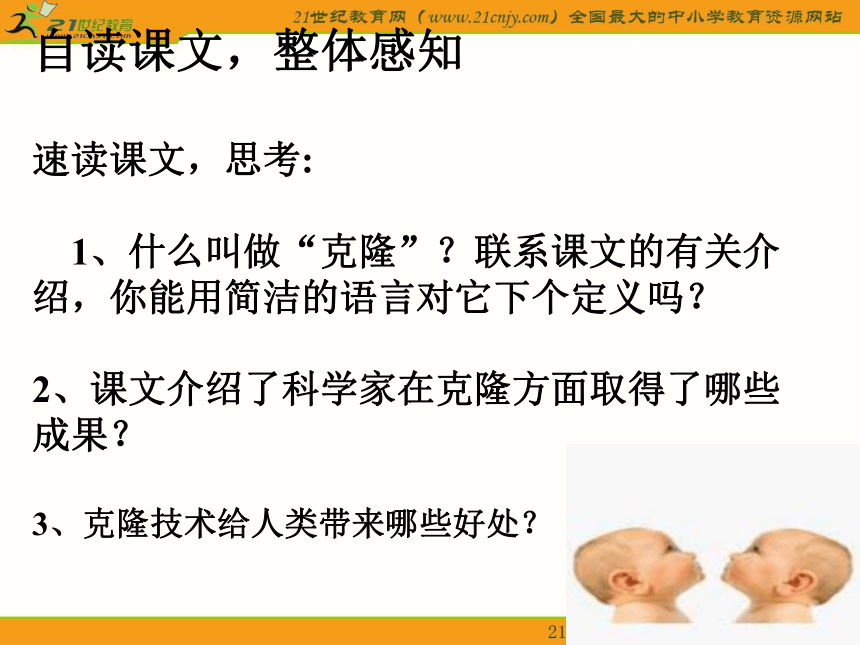 21世纪教育

21世纪教育网（www.21cnjy.com）全国最大的中小学教育资源网站

自读课文，整体感知

速读课文，思考：

1、什么叫做“克隆”？联系课文的有关介绍，你能用简洁的语言对它下个定义吗？

2、课文介绍了科学家在克隆方面取得了哪些成果？

3、克隆技术给人类带来哪些好处？

21